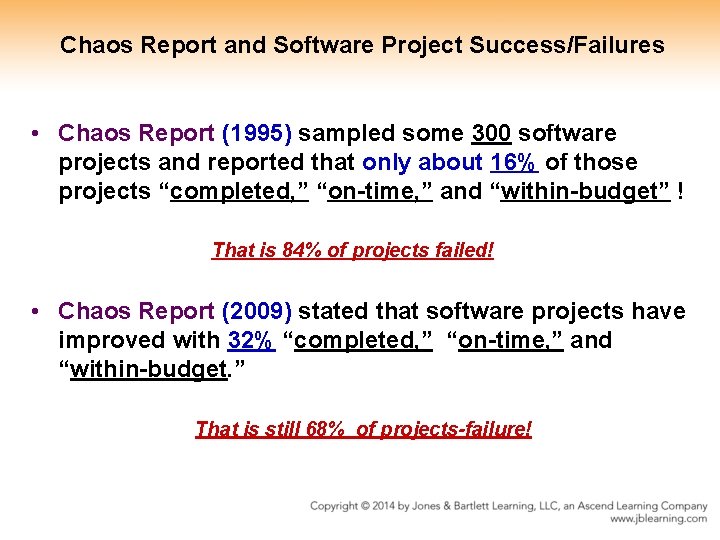 Chaos Report and Software Project Success/Failures

• Chaos Report (1995) sampled some 300 software projects and reported that only about 16% of those projects “completed,” “on-time,” and “within-budget” !

That is 84% of projects failed!

• Chaos Report (2009) stated that software projects have improved with 32% “completed,” “on-time,” and “within-budget.”

That is still 68% of projects-failure!

Copyright © 2014 by Jones & Bartlett Learning, LLC, an Ascend Learning Company
www.jblearning.com